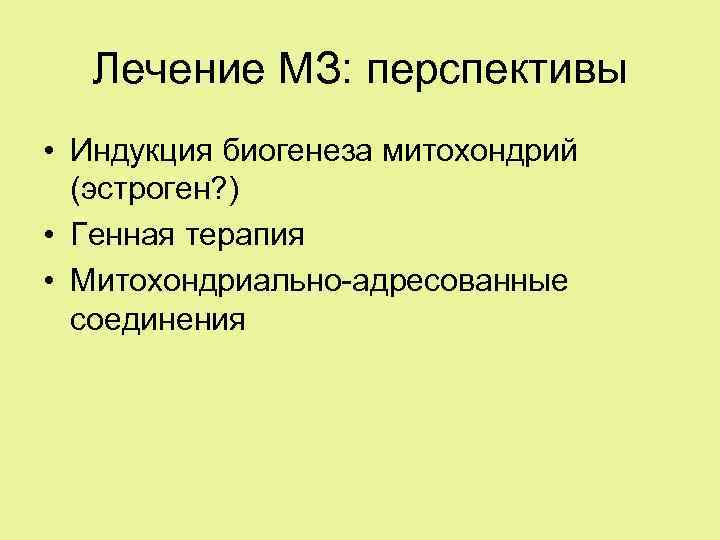 Лечение МЗ: перспективы

• Индукция биогенеза митохондрий (эстроген?)
• Генная терапия
• Митохондриально-адресованные соединения